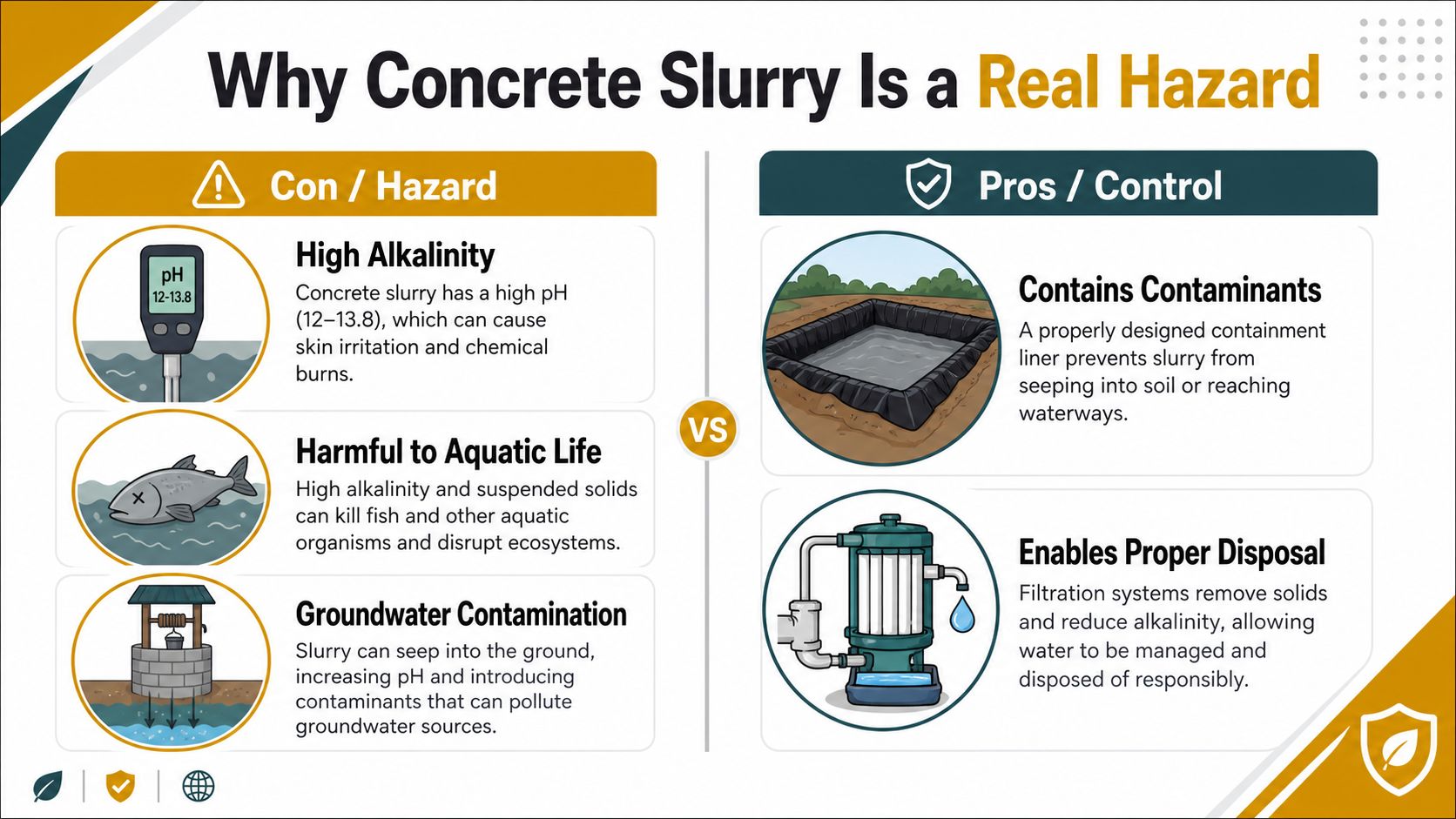 Why Concrete Slurry Is a Real Hazard

Con / Hazard

pH
12-13.8

High Alkalinity
Concrete slurry has a high pH (12–13.8), which can cause skin irritation and chemical burns.

Harmful to Aquatic Life
High alkalinity and suspended solids can kill fish and other aquatic organisms and disrupt ecosystems.

Groundwater Contamination
Slurry can seep into the ground, increasing pH and introducing contaminants that can pollute groundwater sources.

VS

Pros / Control

Contains Contaminants
A properly designed containment liner prevents slurry from seeping into soil or reaching waterways.

Enables Proper Disposal
Filtration systems remove solids and reduce alkalinity, allowing water to be managed and disposed of responsibly.